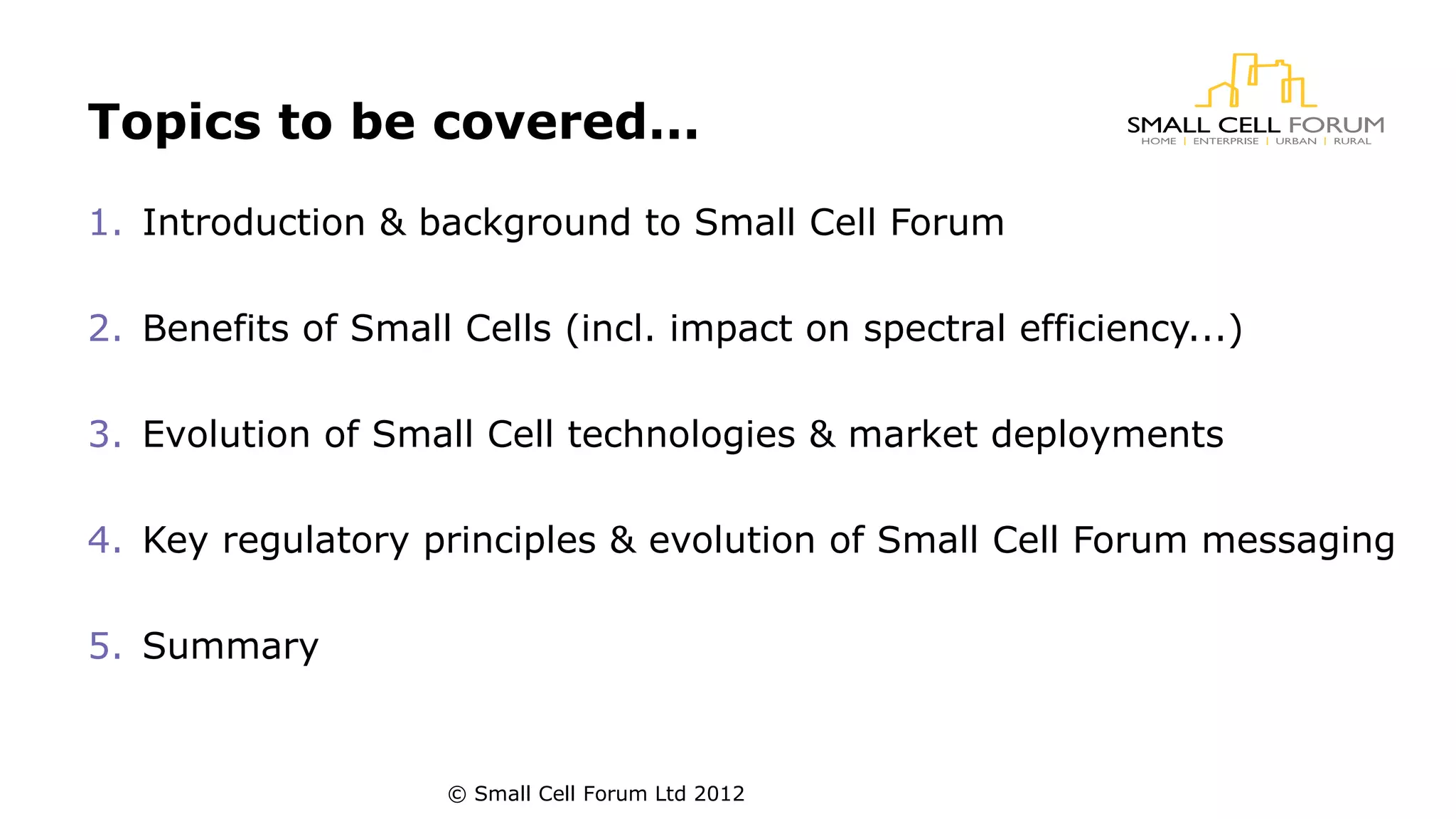 Topics to be covered...

SMALL CELL FORUM
HOME | ENTERPRISE | URBAN | RURAL

1. Introduction & background to Small Cell Forum

2. Benefits of Small Cells (incl. impact on spectral efficiency...)

3. Evolution of Small Cell technologies & market deployments

4. Key regulatory principles & evolution of Small Cell Forum messaging

5. Summary

© Small Cell Forum Ltd 2012